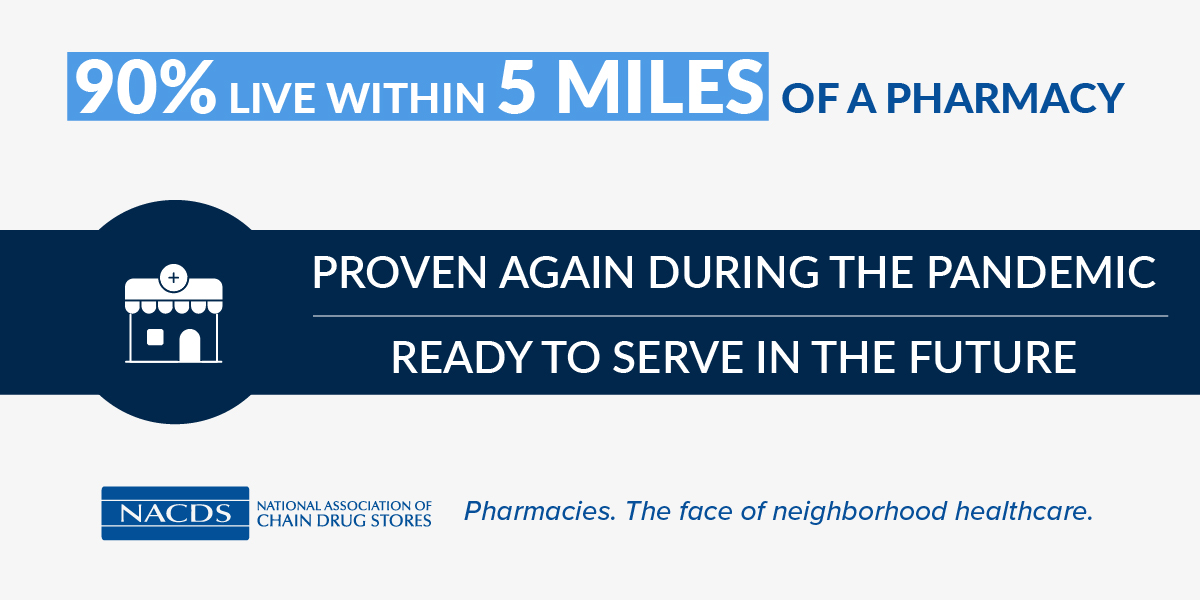 90% LIVE WITHIN 5 MILES OF A PHARMACY

PROVEN AGAIN DURING THE PANDEMIC

READY TO SERVE IN THE FUTURE

NACDS NATIONAL ASSOCIATION OF CHAIN DRUG STORES

Pharmacies. The face of neighborhood healthcare.